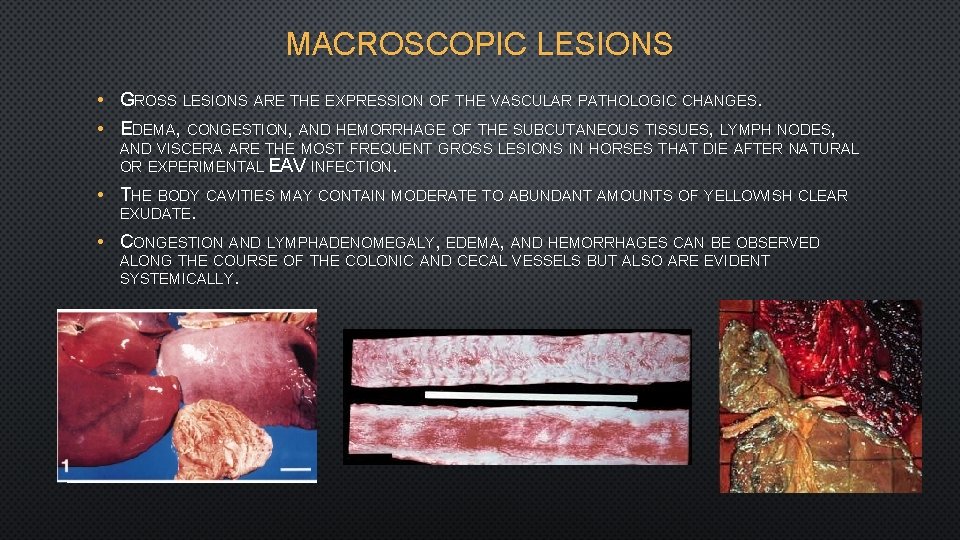 MACROSCOPIC LESIONS

• GROSS LESIONS ARE THE EXPRESSION OF THE VASCULAR PATHOLOGIC CHANGES.

• EDEMA, CONGESTION, AND HEMORRHAGE OF THE SUBCUTANEOUS TISSUES, LYMPH NODES, AND VISCERA ARE THE MOST FREQUENT GROSS LESIONS IN HORSES THAT DIE AFTER NATURAL OR EXPERIMENTAL EAV INFECTION.

• THE BODY CAVITIES MAY CONTAIN MODERATE TO ABUNDANT AMOUNTS OF YELLOWISH CLEAR EXUDATE.

• CONGESTION AND LYMPHADENOMEGALY, EDEMA, AND HEMORRHAGES CAN BE OBSERVED ALONG THE COURSE OF THE COLONIC AND CECAL VESSELS BUT ALSO ARE EVIDENT SYSTEMICALLY.

1